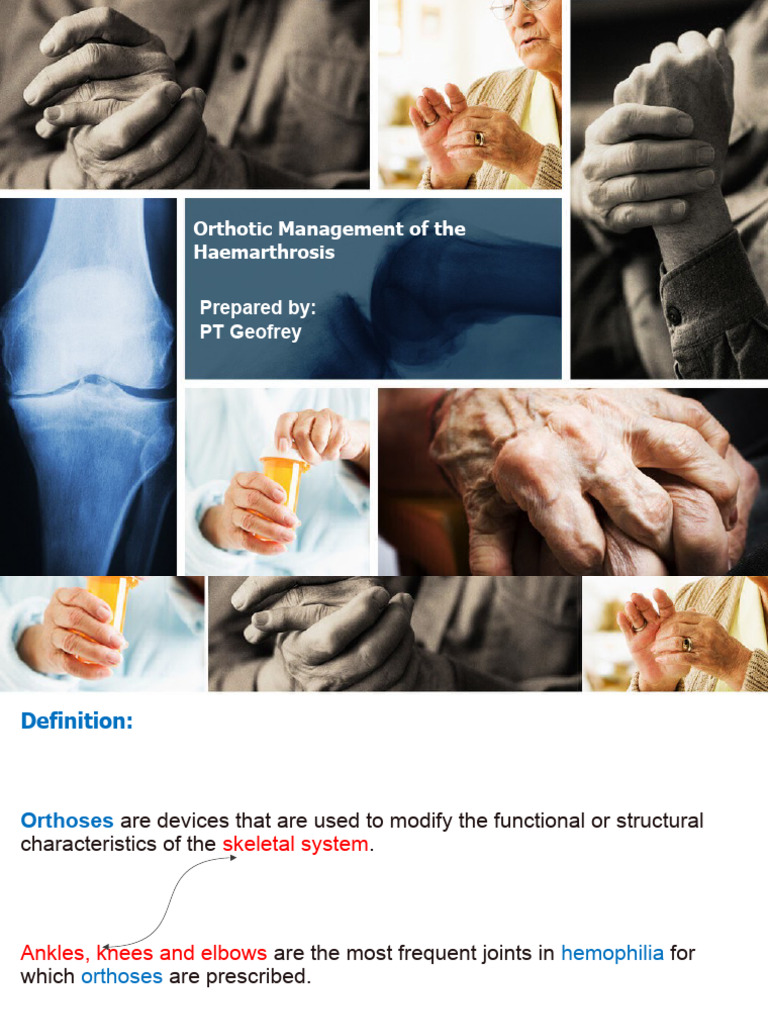 Orthotic Management of the Haemarthrosis

Prepared by:
PT Geofrey

Definition:

Orthoses are devices that are used to modify the functional or structural characteristics of the skeletal system.

Ankles, knees and elbows are the most frequent joints in hemophilia for which orthoses are prescribed.